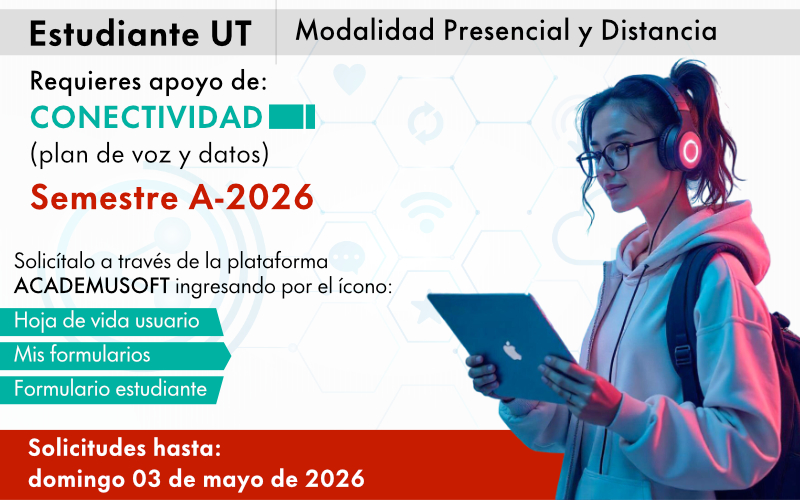 Estudiante UT

Modalidad Presencial y Distancia

Requieres apoyo de:
CONECTIVIDAD
(plan de voz y datos)
Semestre A-2026

Solicítalo a través de la plataforma ACADEMUSOFT ingresando por el ícono:

Hoja de vida usuario

Mis formularios

Formulario estudiante

Solicitudes hasta:
domingo 03 de mayo de 2026